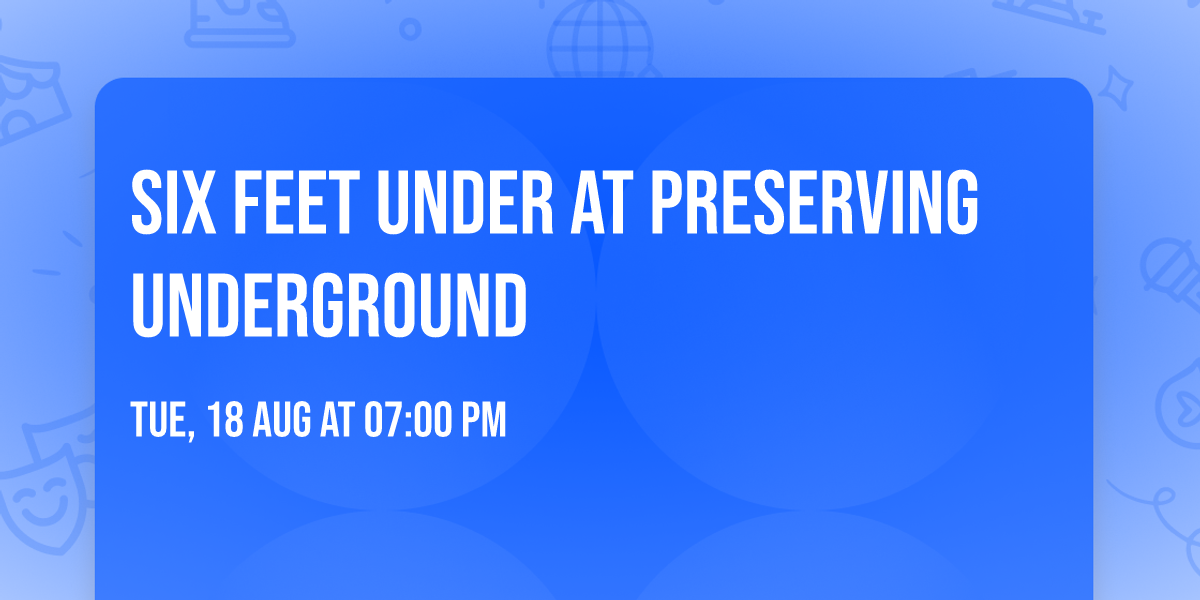 SIX FEET UNDER AT PRESERVING UNDERGROUND

TUE, 18 AUG AT 07:00 PM